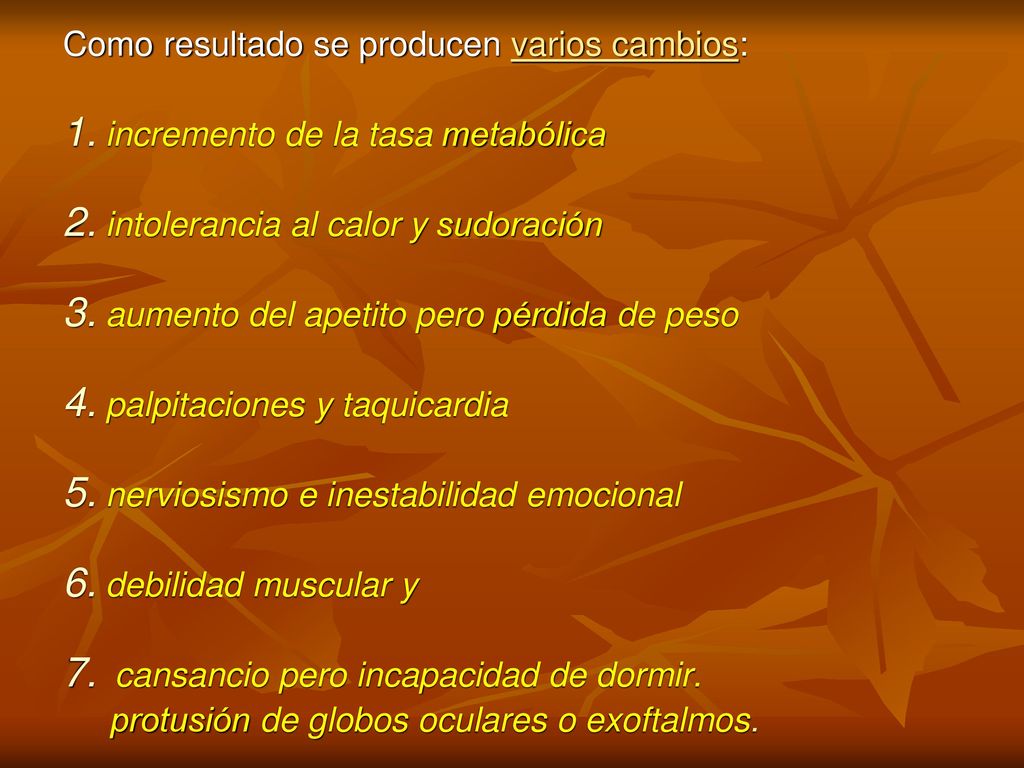 Como resultado se producen varios cambios:

1. incremento de la tasa metabólica

2. intolerancia al calor y sudoración

3. aumento del apetito pero pérdida de peso

4. palpitaciones y taquicardia

5. nerviosismo e inestabilidad emocional

6. debilidad muscular y

7. cansancio pero incapacidad de dormir.
protusión de globos oculares o exoftalmos.